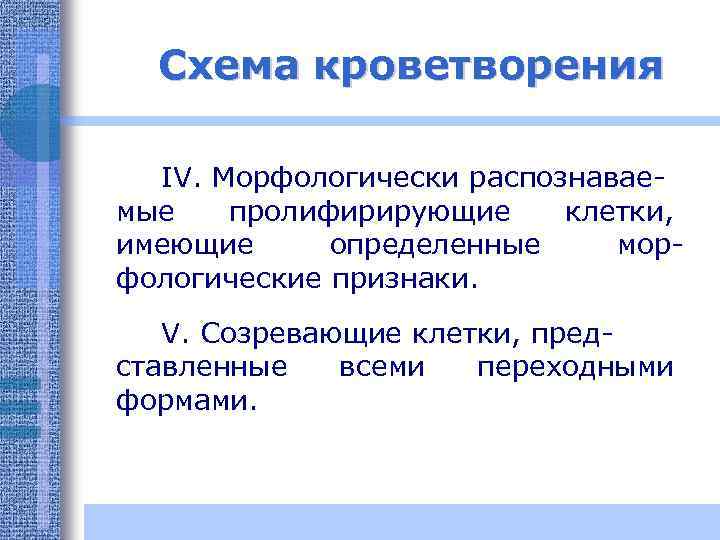 Схема кроветворения

IV. Морфологически распознаваемые пролифирирующие клетки, имеющие определенные морфологические признаки.

V. Созревающие клетки, представленные всеми переходными формами.